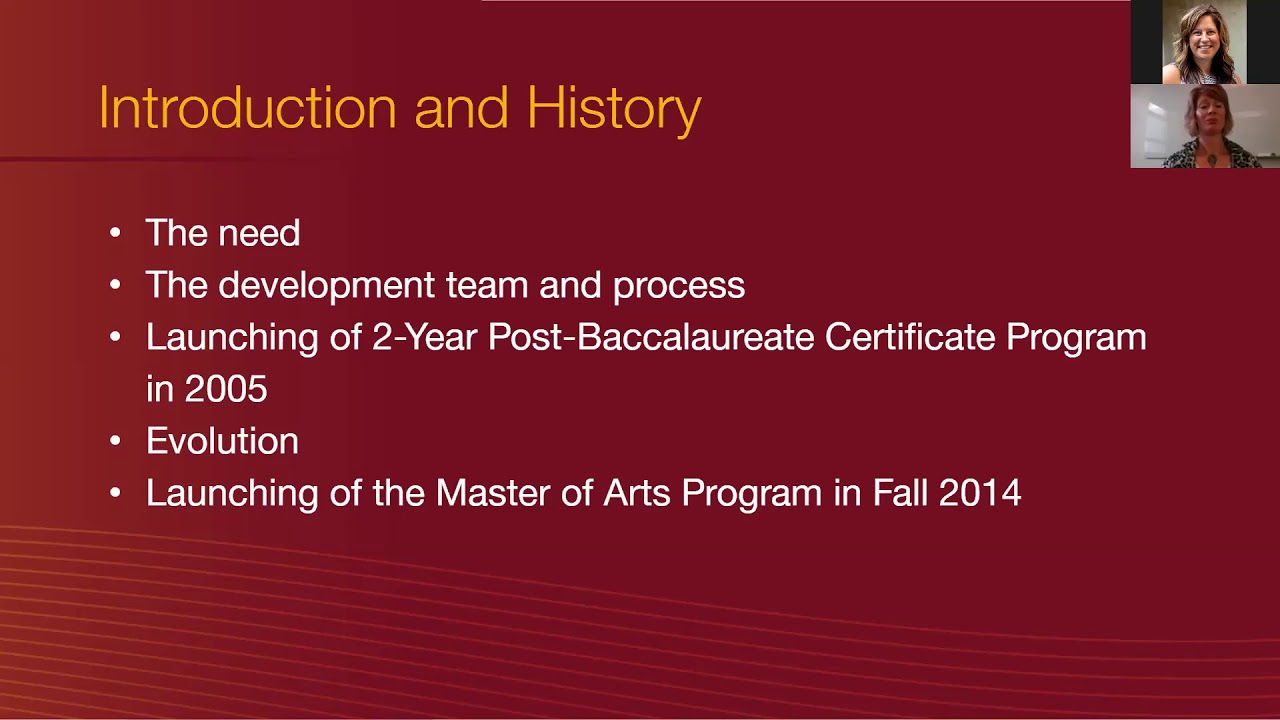 Introduction and History

• The need
• The development team and process
• Launching of 2-Year Post-Baccalaureate Certificate Program in 2005
• Evolution
• Launching of the Master of Arts Program in Fall 2014